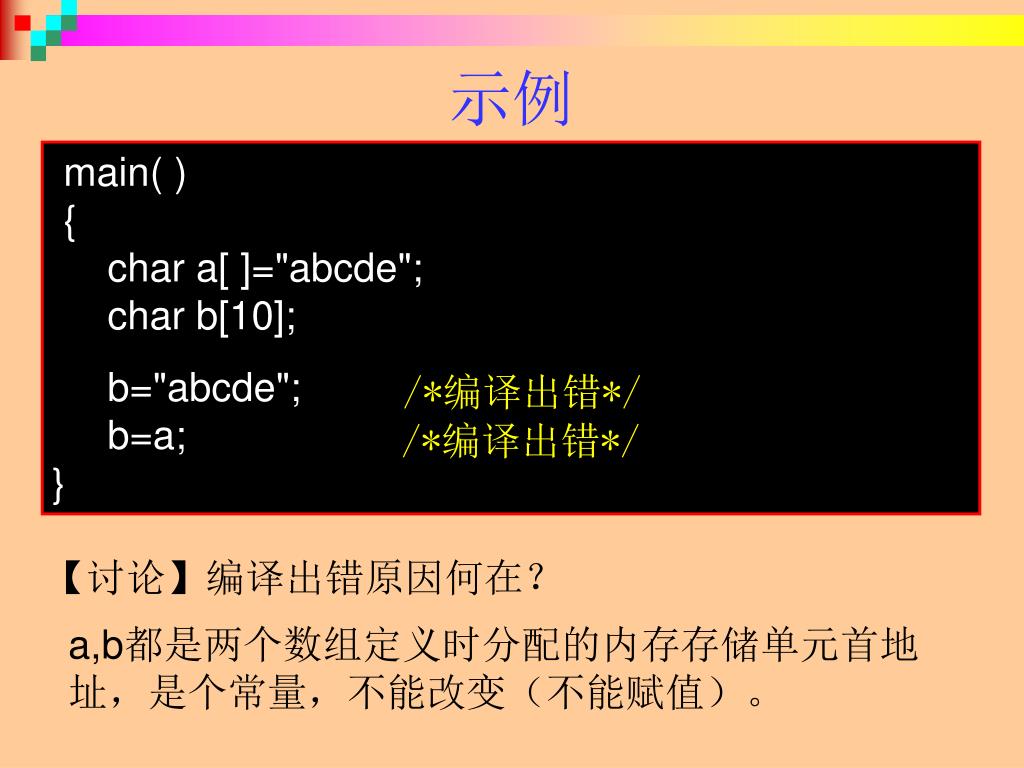 示例

main( )
{
char a[ ]="abcde";
char b[10];

b="abcde"; /*编译出错*/
b=a; /*编译出错*/
}

【讨论】编译出错原因何在？

a,b都是两个数组定义时分配的内存存储单元首地址，是个常量，不能改变（不能赋值）。